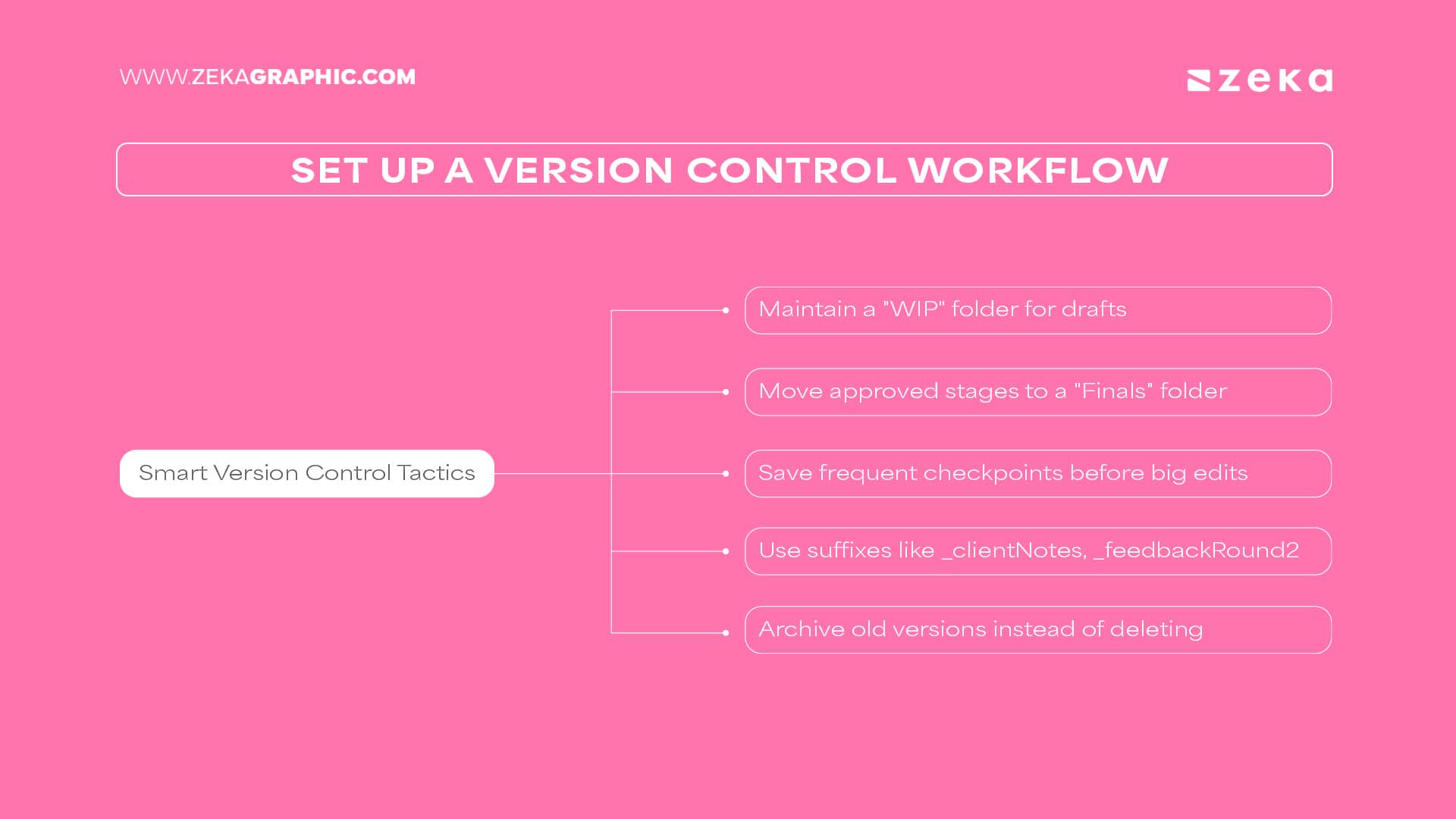 WWW.ZEKAGRAPHIC.COM

zeka

SET UP A VERSION CONTROL WORKFLOW

Smart Version Control Tactics

Maintain a "WIP" folder for drafts

Move approved stages to a "Finals" folder

Save frequent checkpoints before big edits

Use suffixes like _clientNotes, _feedbackRound2

Archive old versions instead of deleting